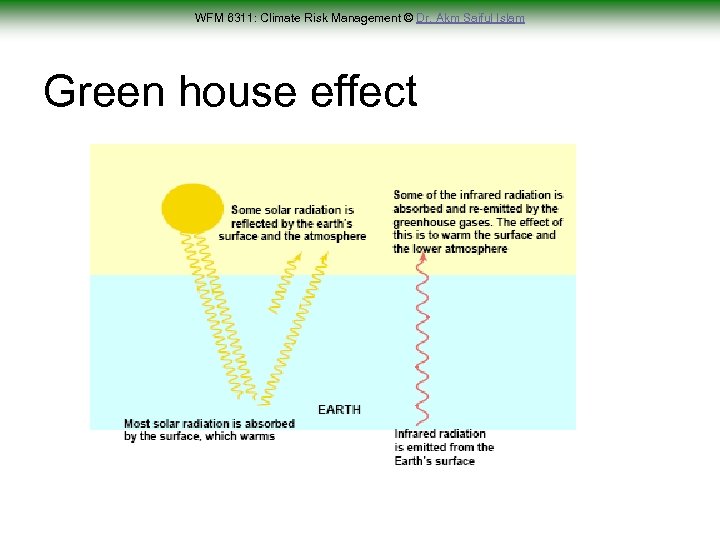 WFM 6311: Climate Risk Management © Dr. Akm Saiful Islam

Green house effect

Some solar radiation is reflected by the earth's surface and the atmosphere

Some of the infrared radiation is absorbed and re-emitted by the greenhouse gases. The effect of this is to warm the surface and the lower atmosphere

EARTH

Most solar radiation is absorbed by the surface, which warms

Infrared radiation is emitted from the Earth's surface